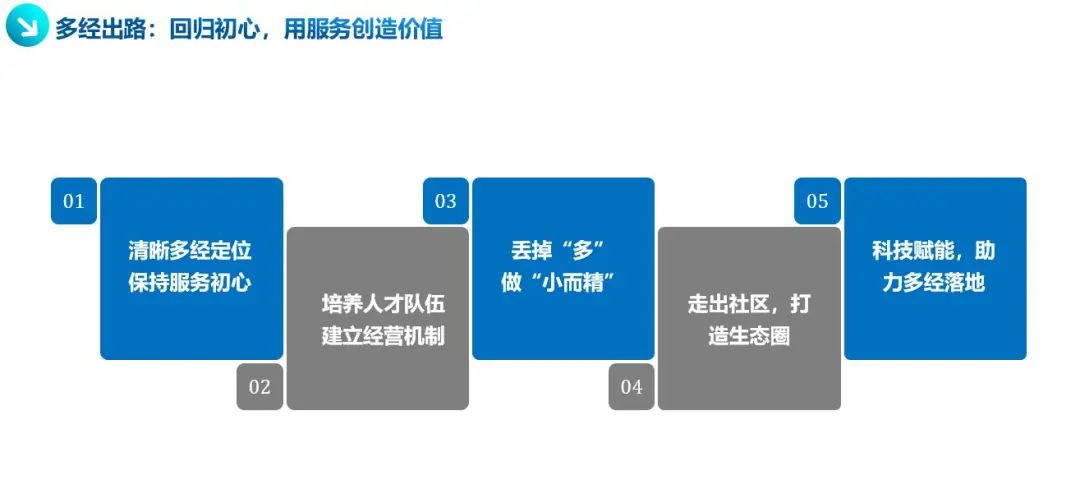 多经出路：回归初心，用服务创造价值

01

清晰多经定位
保持服务初心

02

培养人才队伍
建立经营机制

03

丢掉“多”
做“小而精”

04

走出社区，打造生态圈

05

科技赋能，助力多经落地